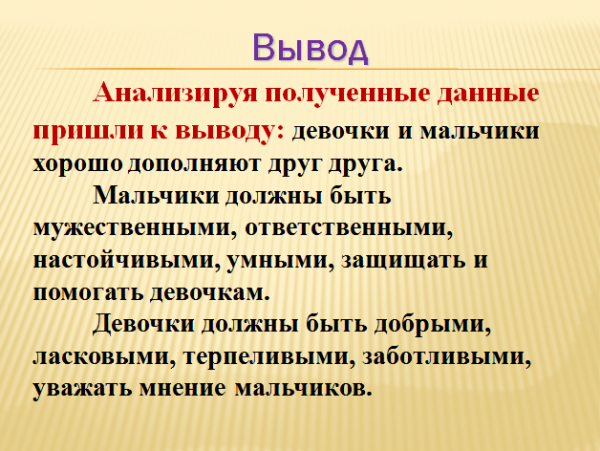 Вывод

Анализируя полученные данные пришли к выводу: девочки и мальчики хорошо дополняют друг друга.

Мальчики должны быть мужественными, ответственными, настойчивыми, умными, защищать и помогать девочкам.

Девочки должны быть добрыми, ласковыми, терпеливыми, заботливыми, уважать мнение мальчиков.